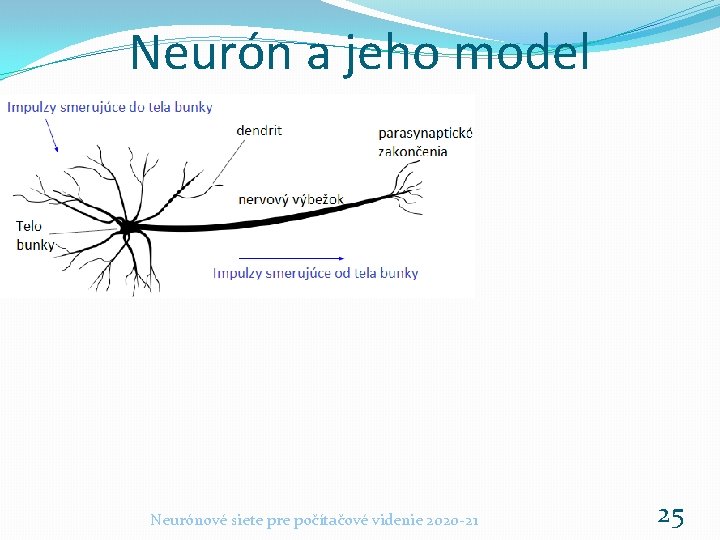 Neurón a jeho model

Impulzy smerujúce do tela bunky

dendrit

parasynaptické zakončenia

nervový výbežok

Telo bunky

Impulzy smerujúce od tela bunky

Neurónové siete pre počítačové videnie 2020-21

25